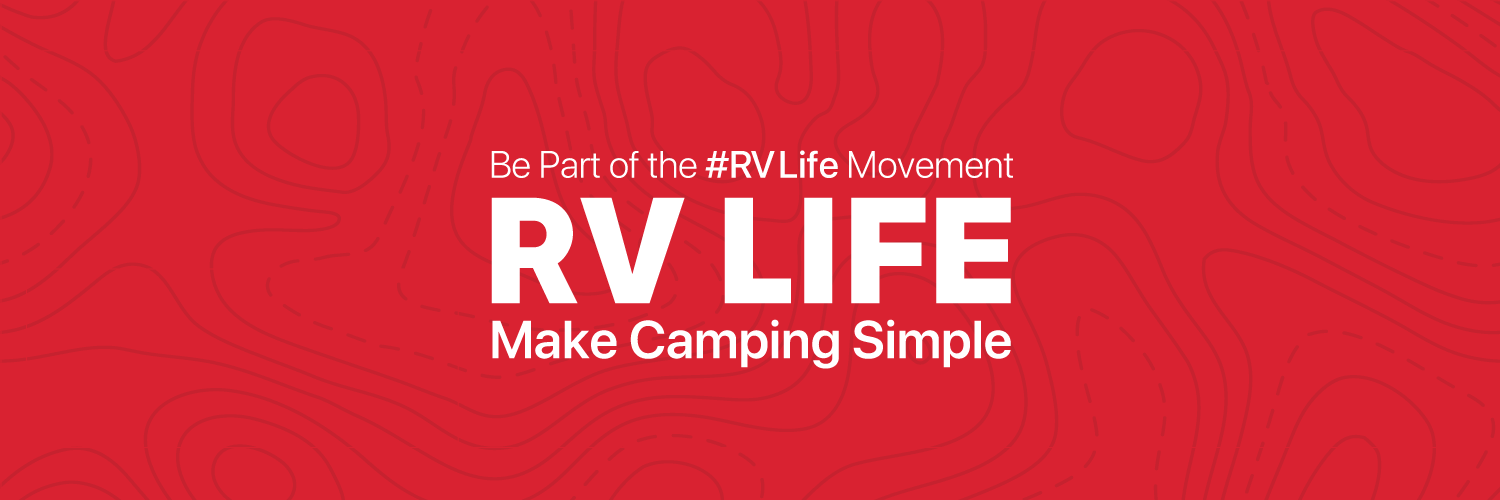 Be Part of the #RV Life Movement

RV LIFE

Make Camping Simple